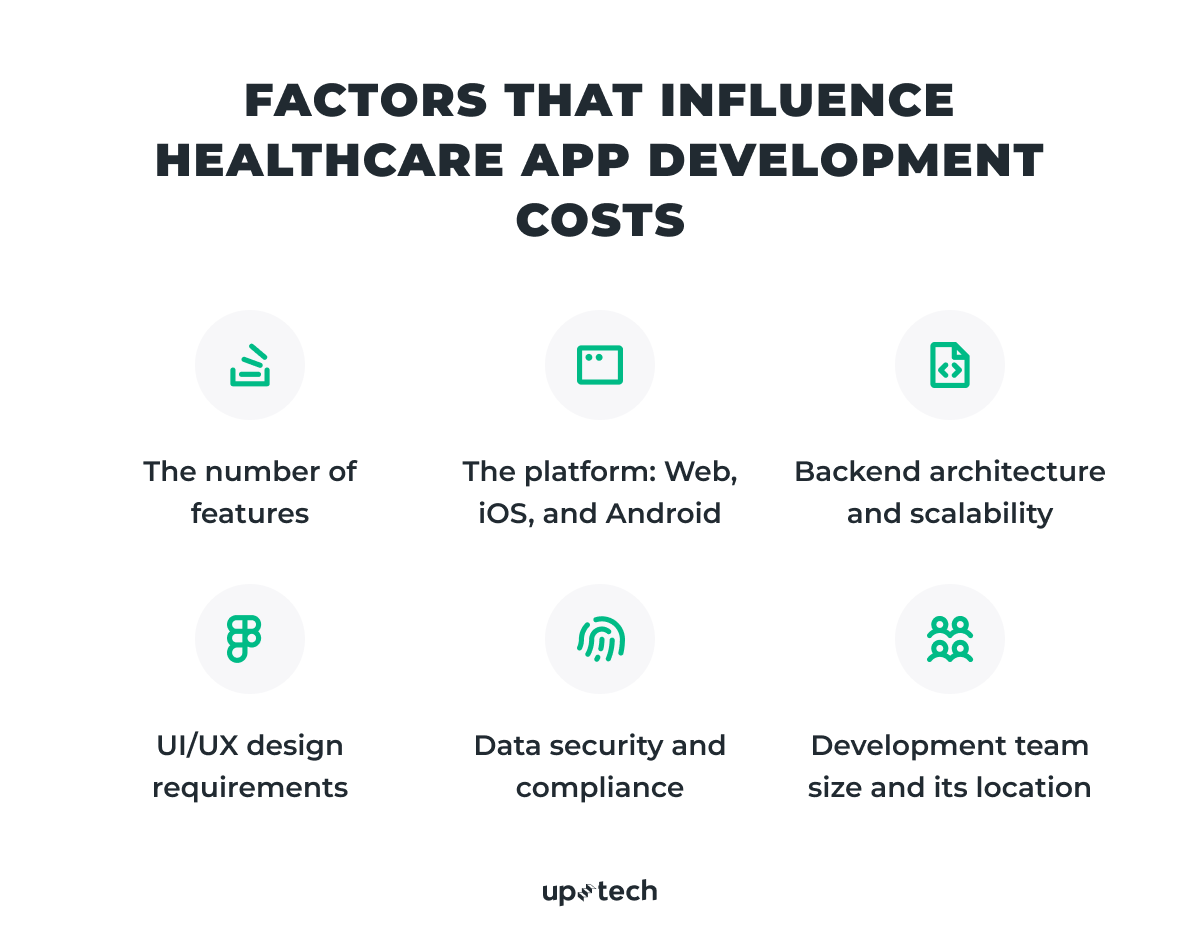 FACTORS THAT INFLUENCE HEALTHCARE APP DEVELOPMENT COSTS

The number of features

The platform: Web, iOS, and Android

Backend architecture and scalability

UI/UX design requirements

Data security and compliance

Development team size and its location

uptech